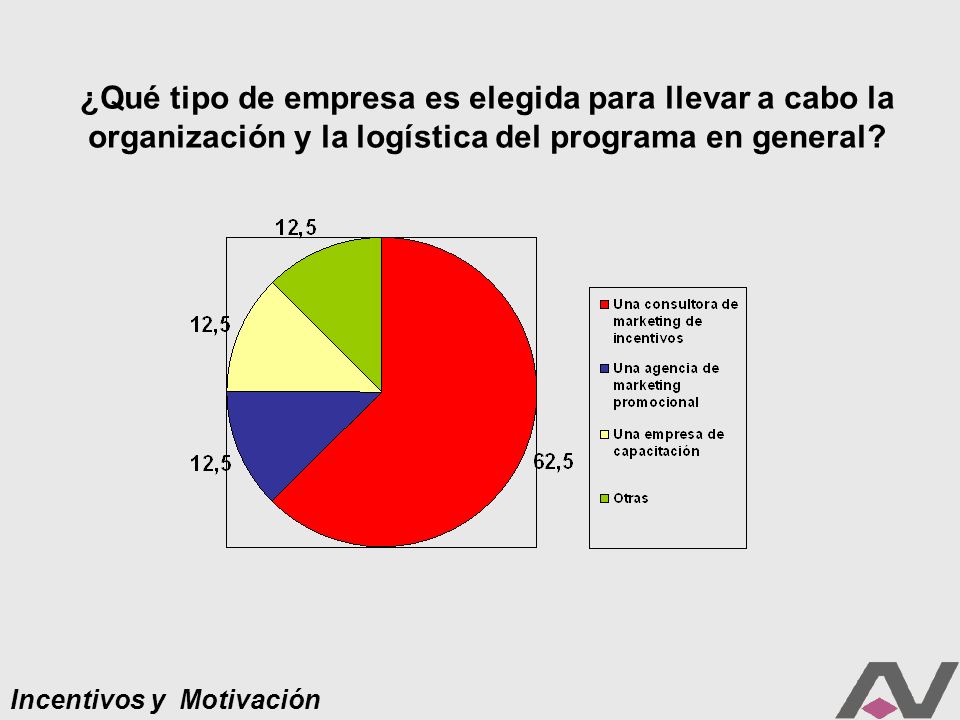 ¿Qué tipo de empresa es elegida para llevar a cabo la organización y la logística del programa en general?

12,5

12,5

12,5

62,5

Una consultora de marketing de incentivos

Una agencia de marketing promocional

Una empresa de capacitación

Otras

Incentivos y Motivación